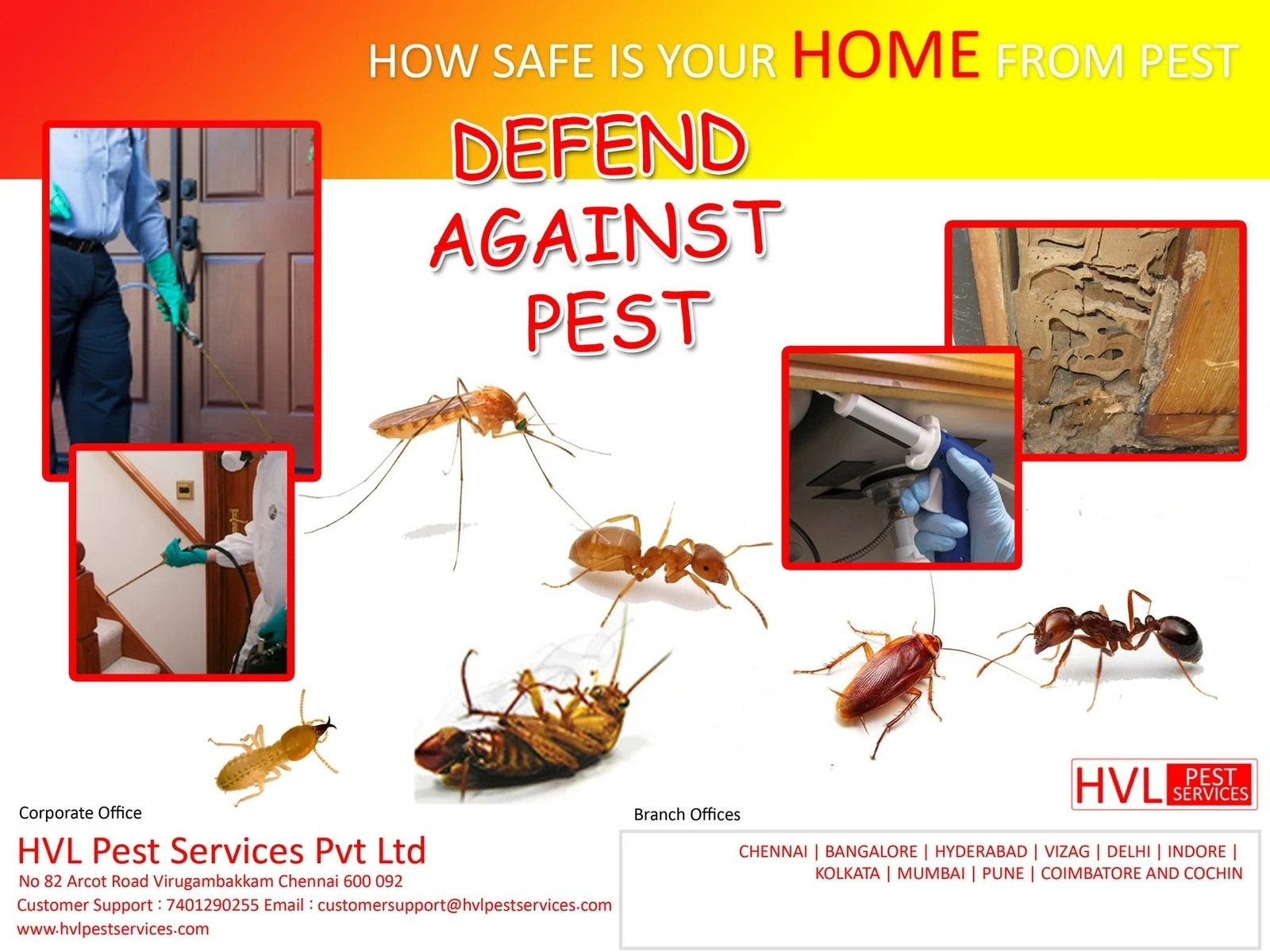 HOW SAFE IS YOUR HOME FROM PEST

DEFEND AGAINST PEST

HVL PEST SERVICES

Corporate Office

HVL Pest Services Pvt Ltd
No 82 Arcot Road Virugambakkam Chennai 600 092
Customer Support : 7401290255 Email : customersupport@hvlpestservices.com
www.hvlpestservices.com

Branch Offices

CHENNAI | BANGALORE | HYDERABAD | VIZAG | DELHI | INDORE | KOLKATA | MUMBAI | PUNE | COIMBATORE AND COCHIN